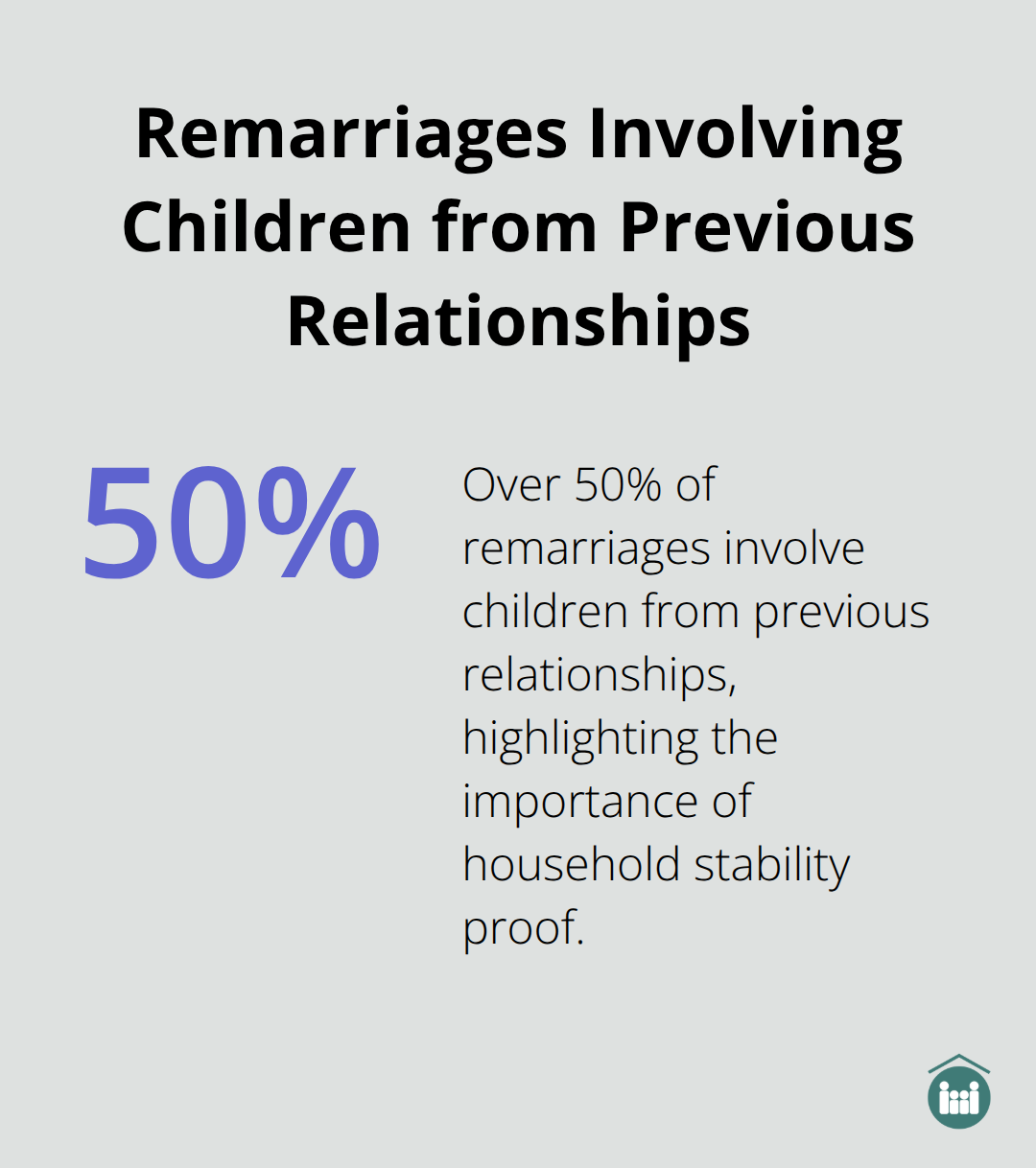 Remarriages Involving Children from Previous Relationships

50%

Over 50% of remarriages involve children from previous relationships, highlighting the importance of household stability proof.